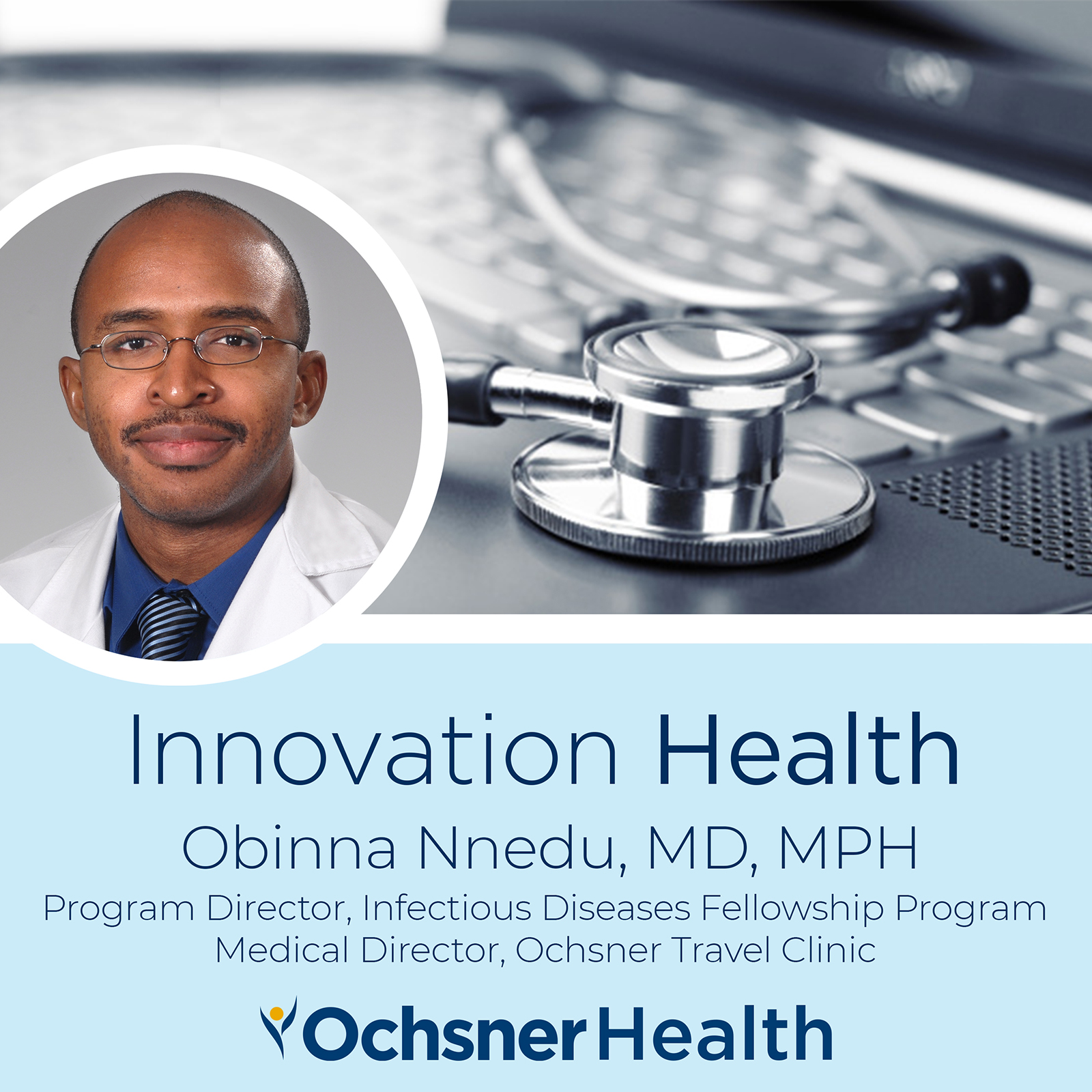 Innovation Health

Obinna Nnedu, MD, MPH

Program Director, Infectious Diseases Fellowship Program
Medical Director, Ochsner Travel Clinic

Ochsner Health